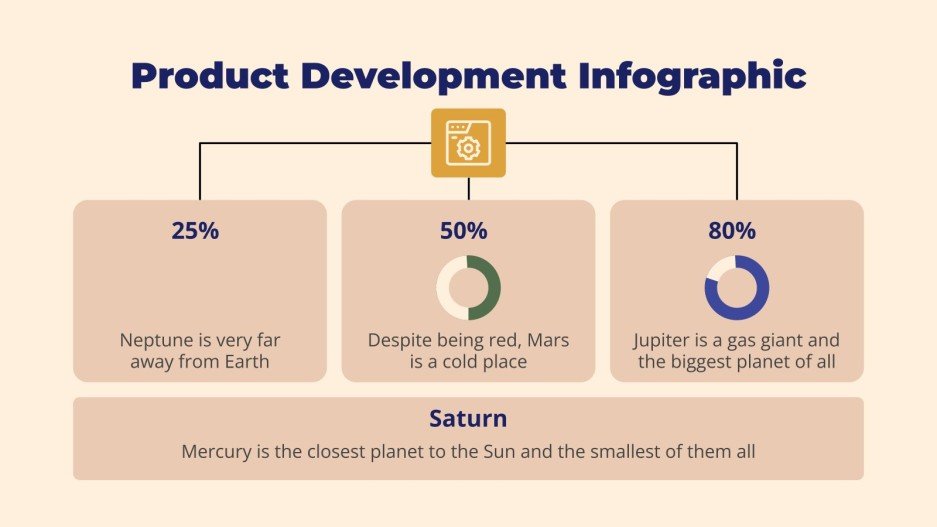 Product Development Infographic

25%

Neptune is very far away from Earth

50%

Despite being red, Mars is a cold place

80%

Jupiter is a gas giant and the biggest planet of all

Saturn

Mercury is the closest planet to the Sun and the smallest of them all